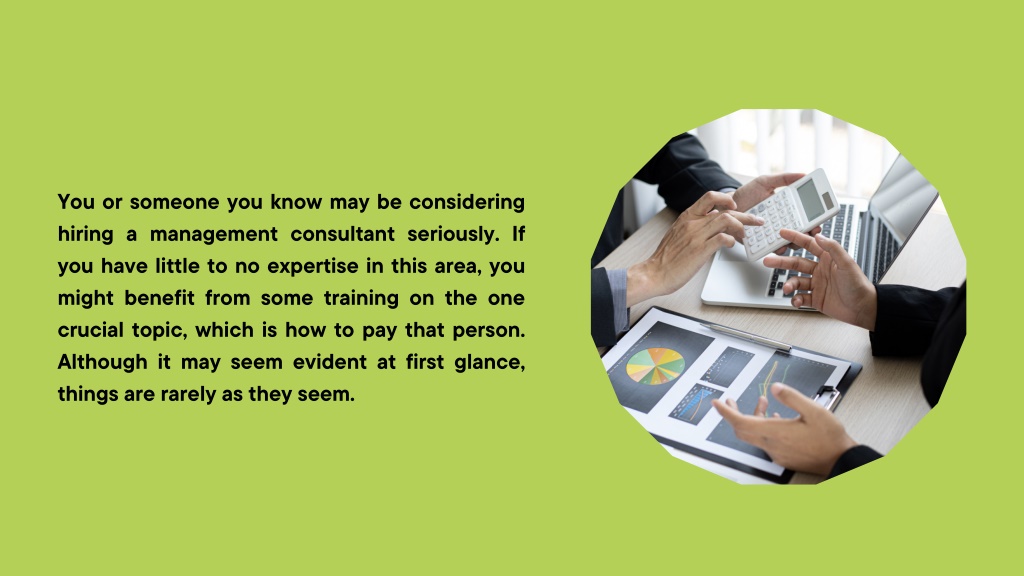 You or someone you know may be considering hiring a management consultant seriously. If you have little to no expertise in this area, you might benefit from some training on the one crucial topic, which is how to pay that person. Although it may seem evident at first glance, things are rarely as they seem.